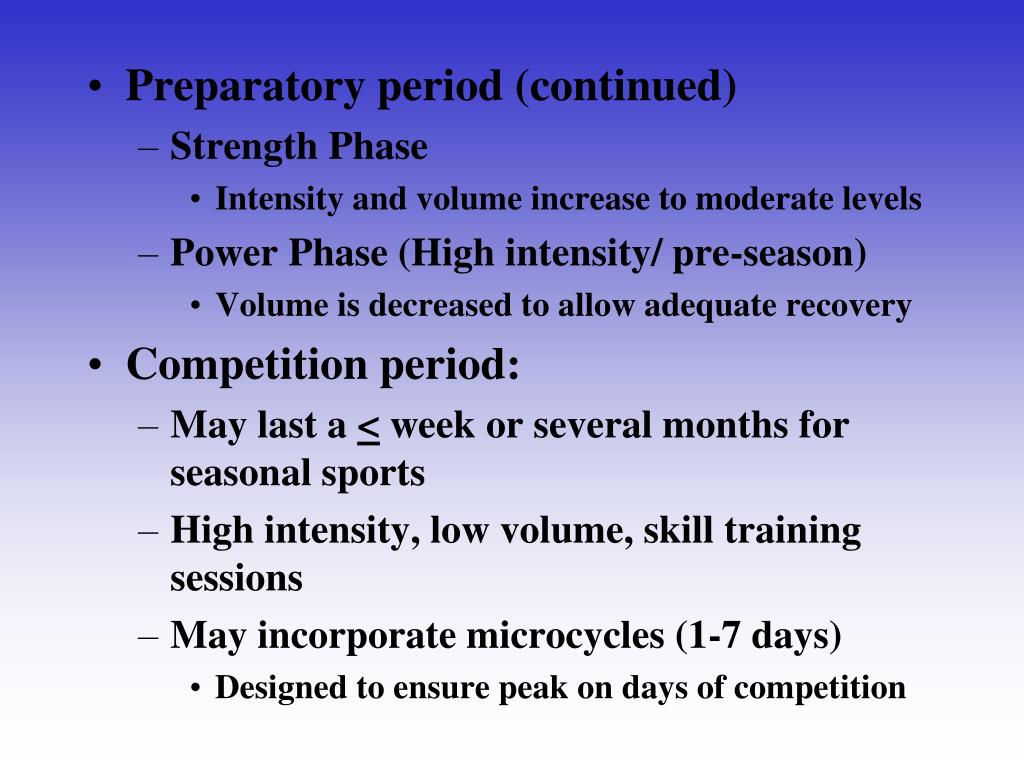 • Preparatory period (continued)
– Strength Phase
• Intensity and volume increase to moderate levels
– Power Phase (High intensity/ pre-season)
• Volume is decreased to allow adequate recovery
• Competition period:
– May last a $\leq$ week or several months for seasonal sports
– High intensity, low volume, skill training sessions
– May incorporate microcycles (1-7 days)
• Designed to ensure peak on days of competition